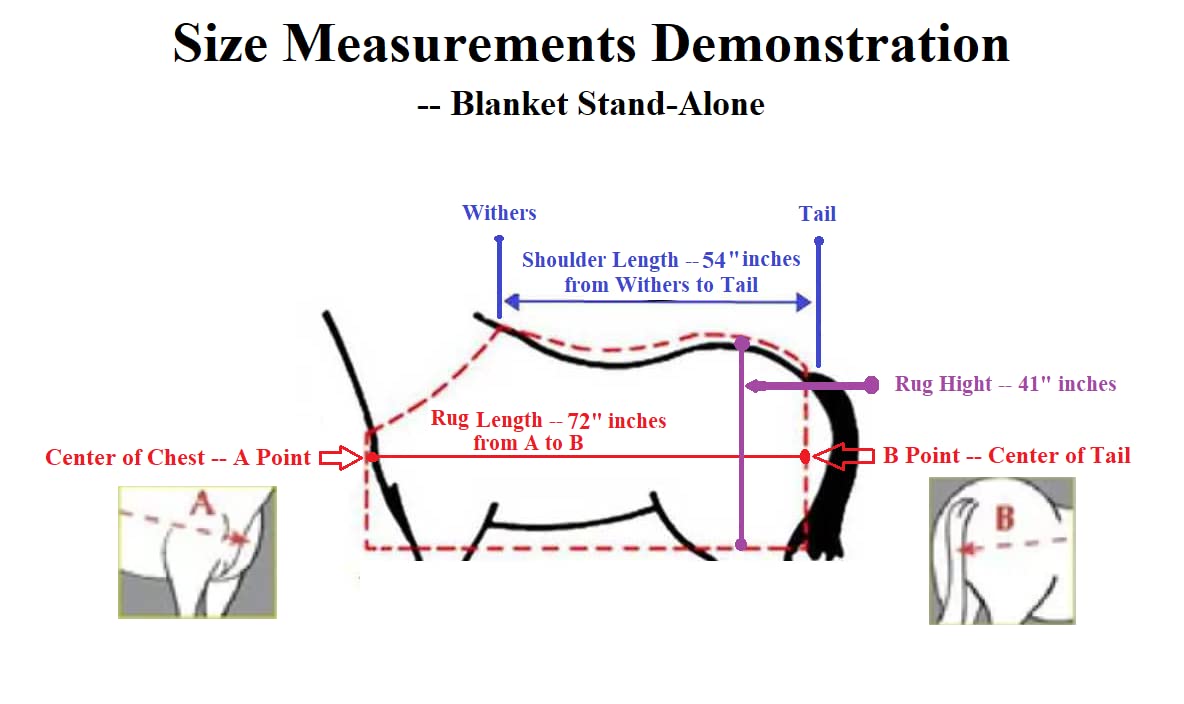 Size Measurements Demonstration

-- Blanket Stand-Alone

Withers

Tail

Shoulder Length -- 54" inches from Withers to Tail

Rug Hight -- 41" inches

Rug Length -- 72" inches from A to B

Center of Chest -- A Point

B Point -- Center of Tail

A

B